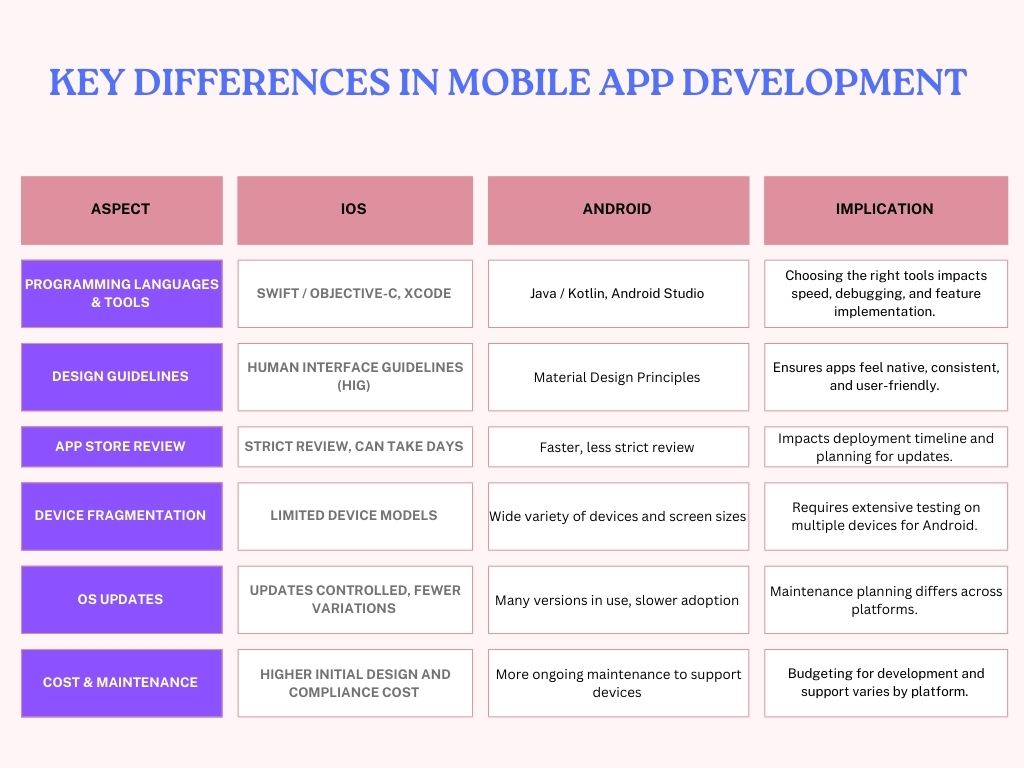 KEY DIFFERENCES IN MOBILE APP DEVELOPMENT

| ASPECT | IOS | ANDROID | IMPLICATION |
|---|---|---|---|
| PROGRAMMING LANGUAGES & TOOLS | SWIFT / OBJECTIVE-C, XCODE | Java / Kotlin, Android Studio | Choosing the right tools impacts speed, debugging, and feature implementation. |
| DESIGN GUIDELINES | HUMAN INTERFACE GUIDELINES (HIG) | Material Design Principles | Ensures apps feel native, consistent, and user-friendly. |
| APP STORE REVIEW | STRICT REVIEW, CAN TAKE DAYS | Faster, less strict review | Impacts deployment timeline and planning for updates. |
| DEVICE FRAGMENTATION | LIMITED DEVICE MODELS | Wide variety of devices and screen sizes | Requires extensive testing on multiple devices for Android. |
| OS UPDATES | UPDATES CONTROLLED, FEWER VARIATIONS | Many versions in use, slower adoption | Maintenance planning differs across platforms. |
| COST & MAINTENANCE | HIGHER INITIAL DESIGN AND COMPLIANCE COST | More ongoing maintenance to support devices | Budgeting for development and support varies by platform. |